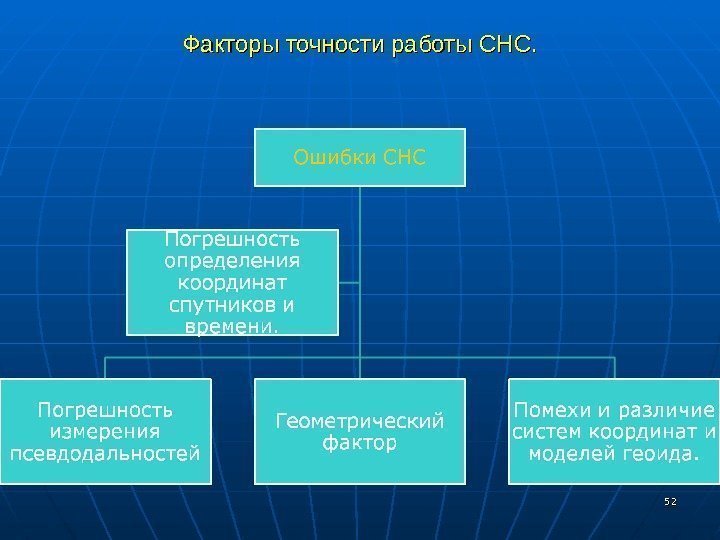 Факторы точности работы СНС.

Ошибки СНС

Погрешность определения координат спутников и времени.

Погрешность измерения псевдодальностей

Геометрический фактор

Помехи и различие систем координат и моделей геоида.

52